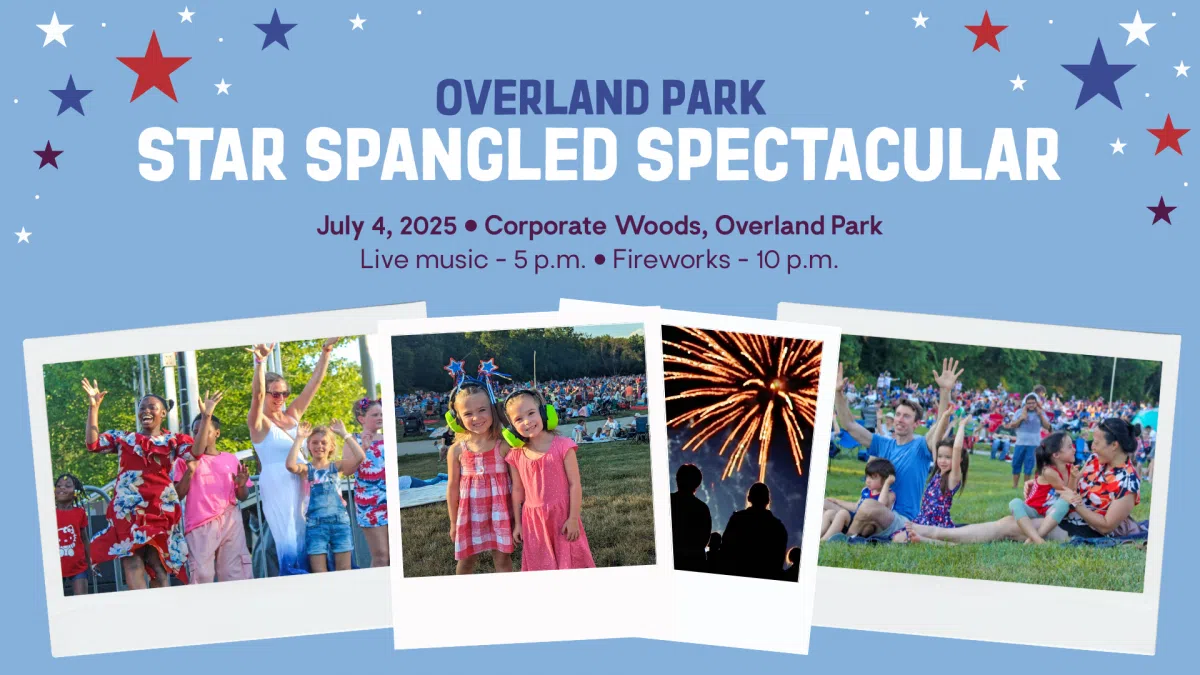 OVERLAND PARK
STAR SPANGLED SPECTACULAR

July 4, 2025 • Corporate Woods, Overland Park
Live music - 5 p.m. • Fireworks - 10 p.m.